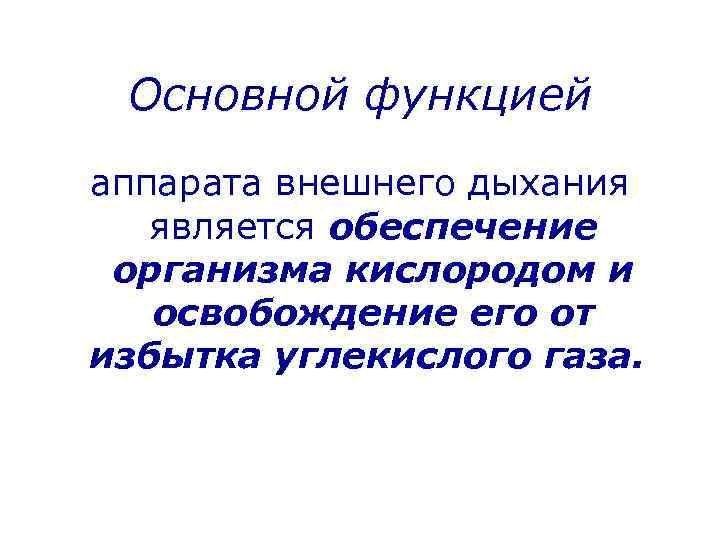 Основной функцией

аппарата внешнего дыхания является обеспечение организма кислородом и освобождение его от избытка углекислого газа.